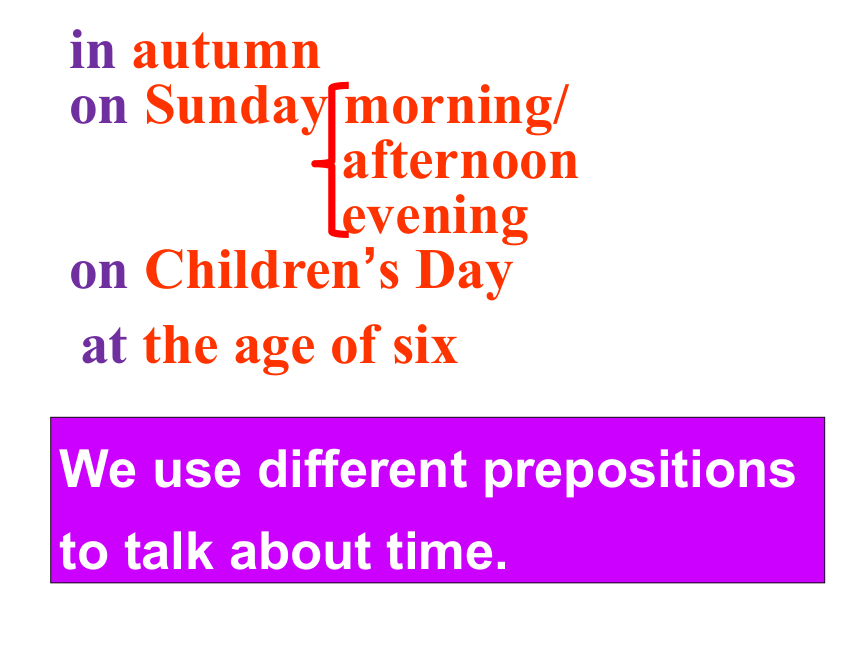 in autumn
on Sunday morning/
afternoon
evening
on Children's Day
at the age of six

We use different prepositions to talk about time.